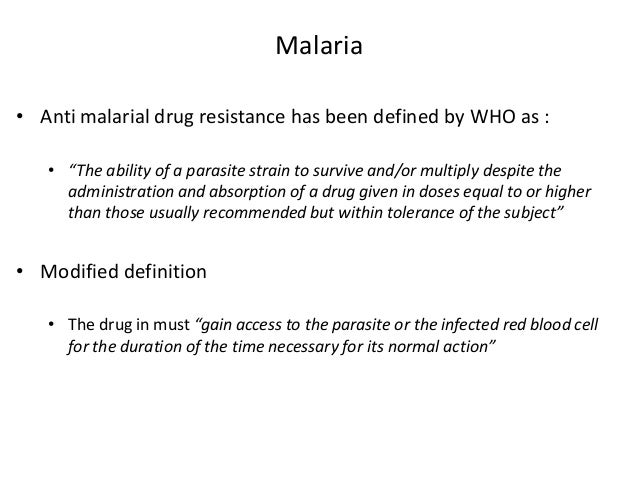 Malaria

• Anti malarial drug resistance has been defined by WHO as :

• "The ability of a parasite strain to survive and/or multiply despite the administration and absorption of a drug given in doses equal to or higher than those usually recommended but within tolerance of the subject"

• Modified definition

• The drug in must "gain access to the parasite or the infected red blood cell for the duration of the time necessary for its normal action"